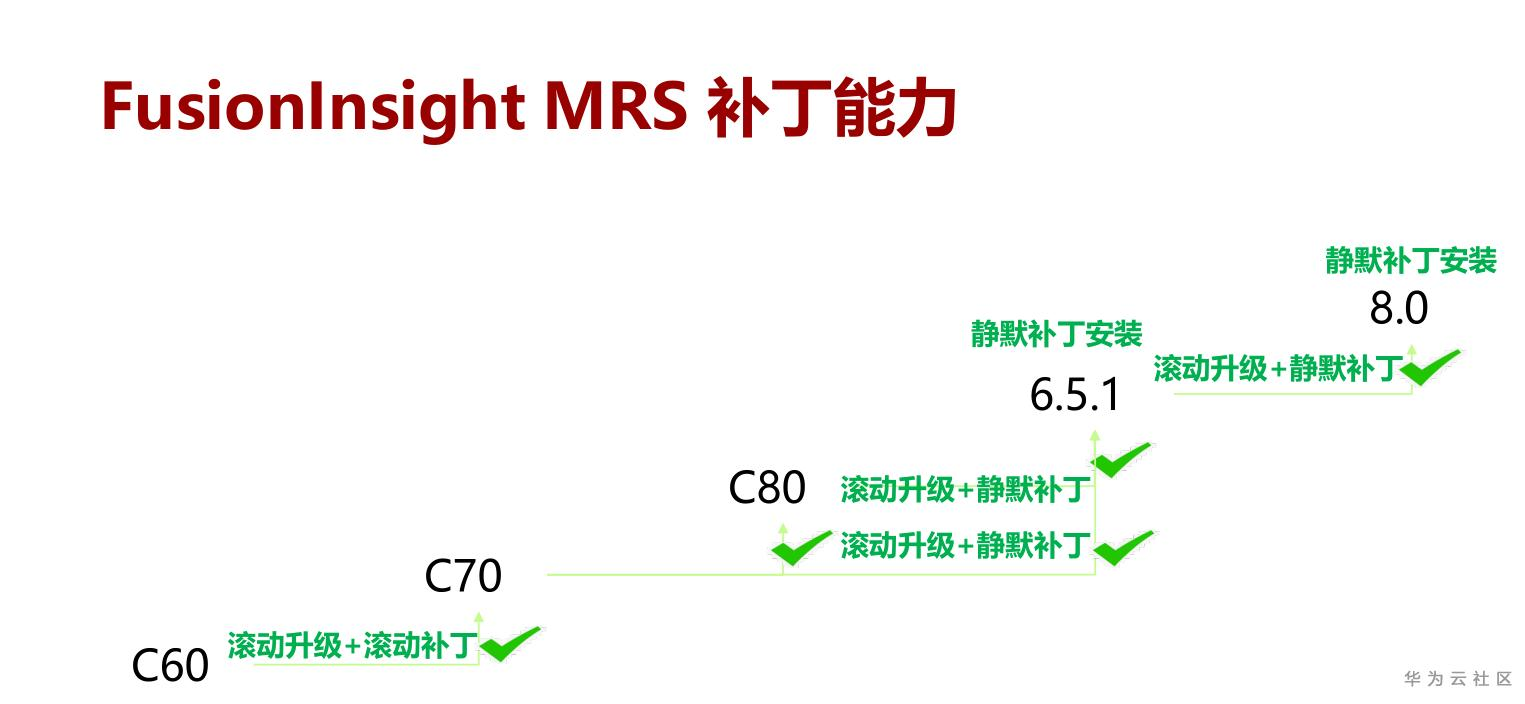 FusionInsight MRS 补丁能力

静默补丁安装
8.0
静默补丁安装
滚动升级+静默补丁
6.5.1
C80
滚动升级+静默补丁
滚动升级+静默补丁
C70
C60
滚动升级+滚动补丁

华为云社区